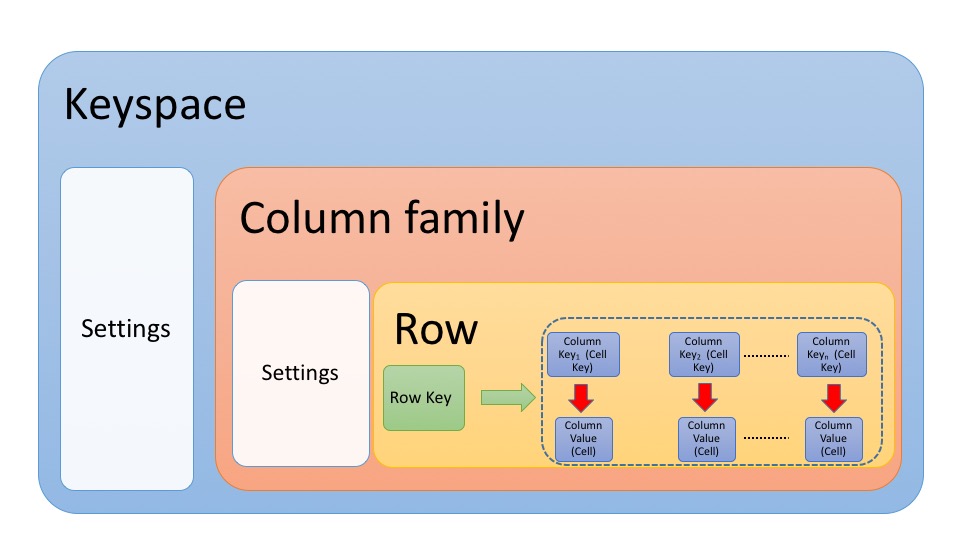 Keyspace

Settings

Column family

Settings

Row

Row Key

Column Key$_1$ (Cell Key)

Column Key$_2$ (Cell Key)

Column Key$_n$ (Cell Key)

Column Value (Cell)

Column Value (Cell)

Column Value (Cell)